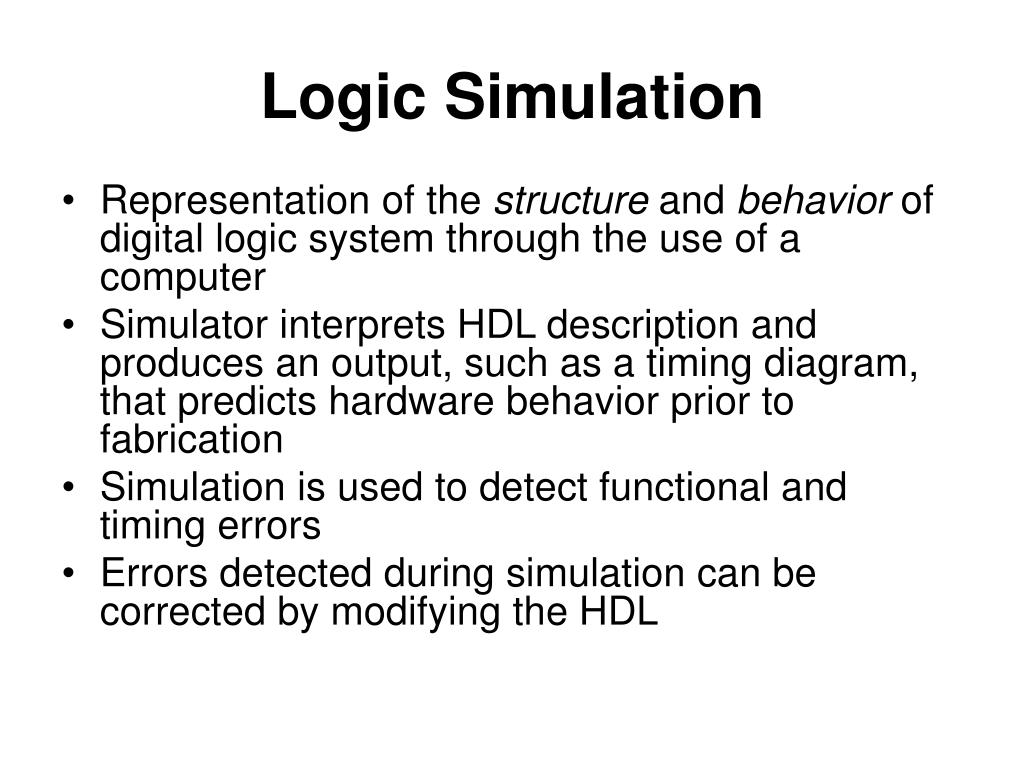 Logic Simulation

• Representation of the structure and behavior of digital logic system through the use of a computer
• Simulator interprets HDL description and produces an output, such as a timing diagram, that predicts hardware behavior prior to fabrication
• Simulation is used to detect functional and timing errors
• Errors detected during simulation can be corrected by modifying the HDL